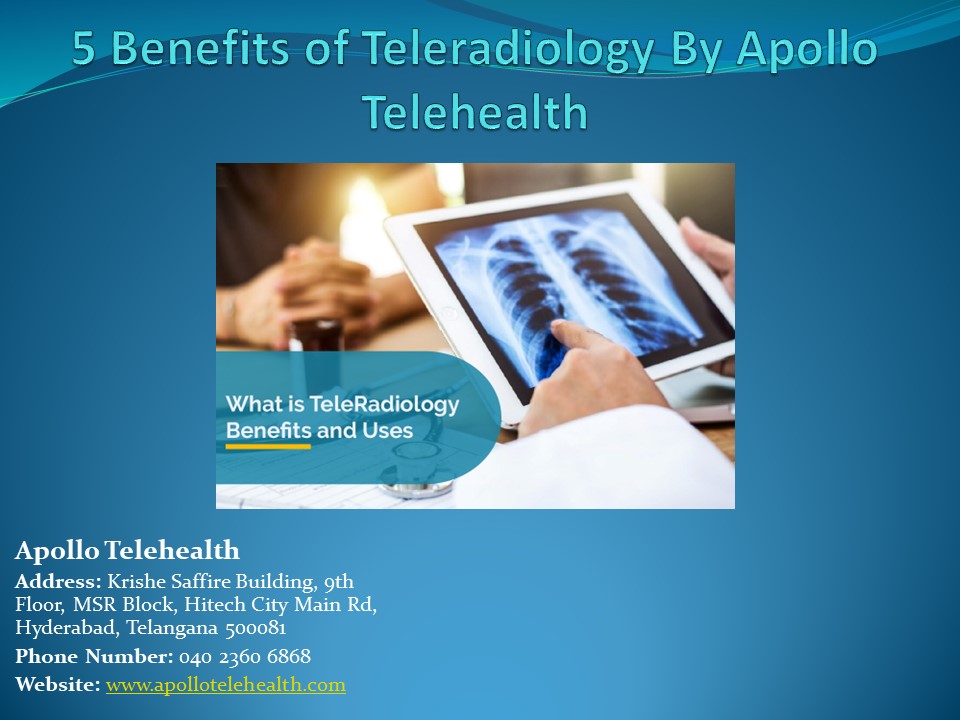 5 Benefits of Teleradiology By Apollo Telehealth

What is TeleRadiology Benefits and Uses

Apollo Telehealth

Address: Krishe Saffire Building, 9th Floor, MSR Block, Hitech City Main Rd, Hyderabad, Telangana 500081

Phone Number: 040 2360 6868

Website: www.apollotelehealth.com